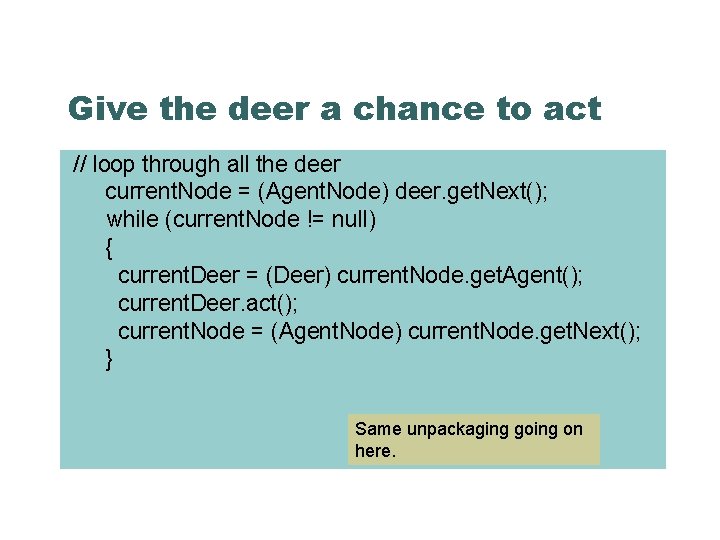 Give the deer a chance to act

// loop through all the deer
currentNode = (AgentNode) deer.getNext();
while (currentNode != null)
{
currentDeer = (Deer) currentNode.getAgent();
currentDeer.act();
currentNode = (AgentNode) currentNode.getNext();
}

Same unpackaging going on here.